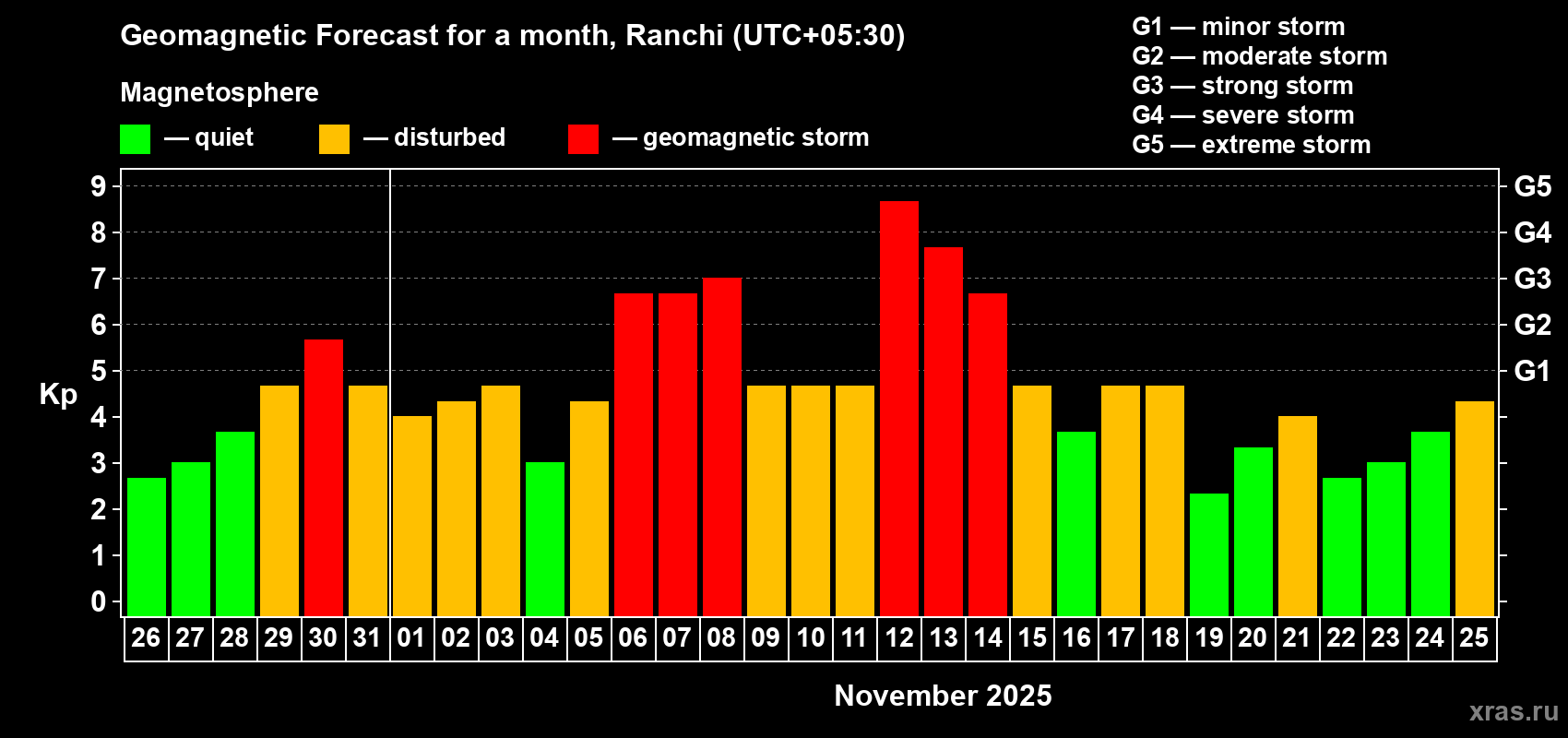 Geomagnetic Forecast for a month, Ranchi (UTC+05:30)

Magnetosphere

— quiet — disturbed — geomagnetic storm

G1 — minor storm
G2 — moderate storm
G3 — strong storm
G4 — severe storm
G5 — extreme storm

Kp

9
8
7
6
5
4
3
2
1
0

G5
G4
G3
G2
G1

26 27 28 29 30 31 01 02 03 04 05 06 07 08 09 10 11 12 13 14 15 16 17 18 19 20 21 22 23 24 25

November 2025

xras.ru